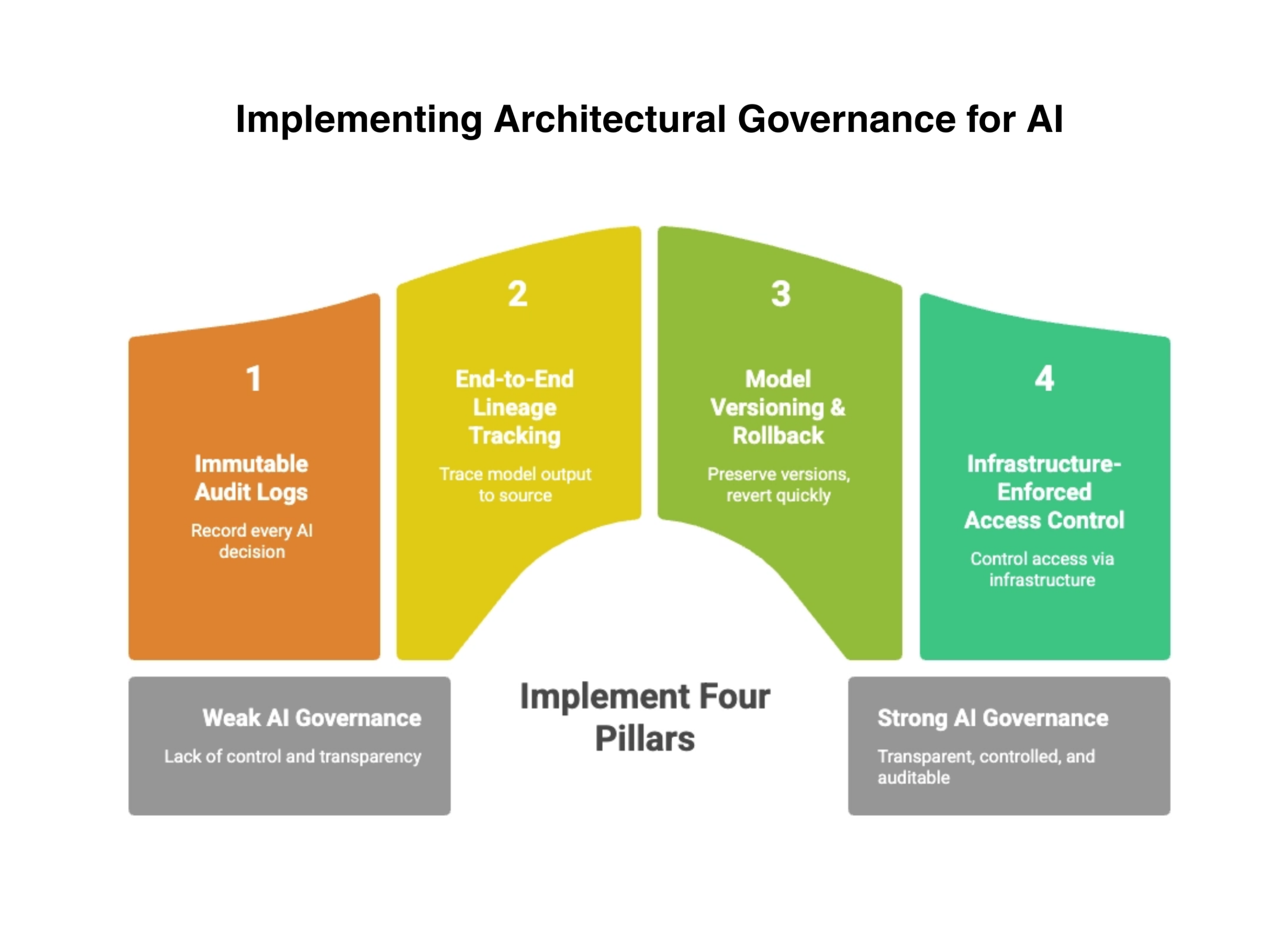 Implementing Architectural Governance for AI

1

Immutable Audit Logs

Record every AI decision

2

End-to-End Lineage Tracking

Trace model output to source

3

Model Versioning & Rollback

Preserve versions, revert quickly

4

Infrastructure-Enforced Access Control

Control access via infrastructure

Weak AI Governance

Lack of control and transparency

Implement Four Pillars

Strong AI Governance

Transparent, controlled, and auditable